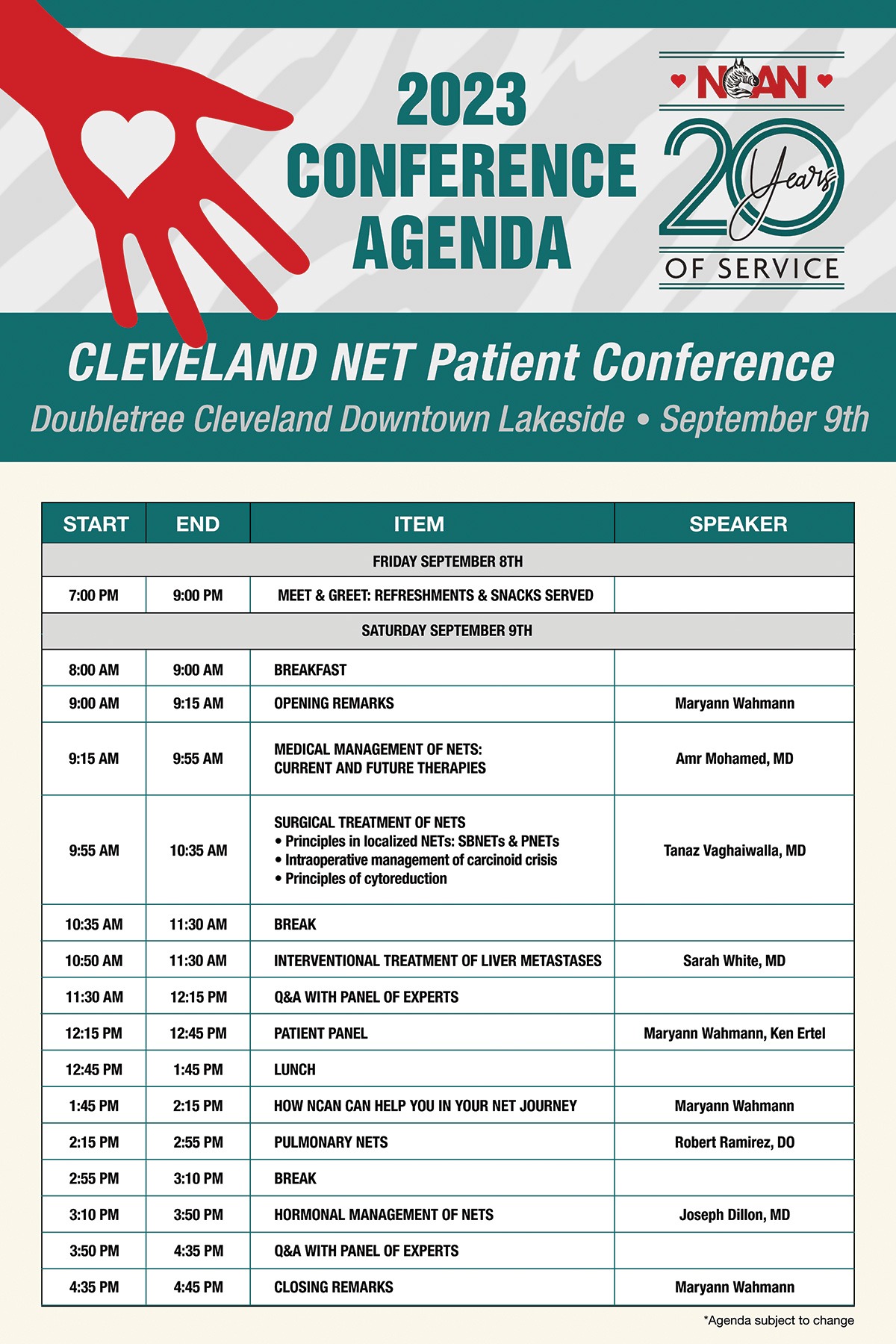 2023 CONFERENCE AGENDA

NCAN
20 Years
OF SERVICE

CLEVELAND NET Patient Conference
Doubletree Cleveland Downtown Lakeside • September 9th

| START | END | ITEM | SPEAKER |
|---|---|---|---|
| FRIDAY SEPTEMBER 8TH | | | |
| 7:00 PM | 9:00 PM | MEET & GREET: REFRESHMENTS & SNACKS SERVED | |
| SATURDAY SEPTEMBER 9TH | | | |
| 8:00 AM | 9:00 AM | BREAKFAST | |
| 9:00 AM | 9:15 AM | OPENING REMARKS | Maryann Wahmann |
| 9:15 AM | 9:55 AM | MEDICAL MANAGEMENT OF NETS: CURRENT AND FUTURE THERAPIES | Amr Mohamed, MD |
| 9:55 AM | 10:35 AM | SURGICAL TREATMENT OF NETS • Principles in localized NETs: SBNETs & PNETs • Intraoperative management of carcinoid crisis • Principles of cytoreduction | Tanaz Vaghaiwalla, MD |
| 10:35 AM | 11:30 AM | BREAK | |
| 10:50 AM | 11:30 AM | INTERVENTIONAL TREATMENT OF LIVER METASTASES | Sarah White, MD |
| 11:30 AM | 12:15 PM | Q&A WITH PANEL OF EXPERTS | |
| 12:15 PM | 12:45 PM | PATIENT PANEL | Maryann Wahmann, Ken Ertel |
| 12:45 PM | 1:45 PM | LUNCH | |
| 1:45 PM | 2:15 PM | HOW NCAN CAN HELP YOU IN YOUR NET JOURNEY | Maryann Wahmann |
| 2:15 PM | 2:55 PM | PULMONARY NETS | Robert Ramirez, DO |
| 2:55 PM | 3:10 PM | BREAK | |
| 3:10 PM | 3:50 PM | HORMONAL MANAGEMENT OF NETS | Joseph Dillon, MD |
| 3:50 PM | 4:35 PM | Q&A WITH PANEL OF EXPERTS | |
| 4:35 PM | 4:45 PM | CLOSING REMARKS | Maryann Wahmann |

*Agenda subject to change